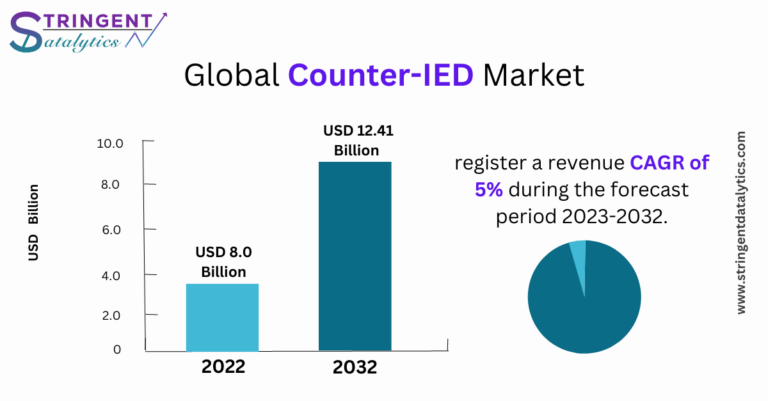 STRINGENT
Datalytics

Global Counter-IED Market

USD Billion

10.0
8.0
6.0
4.0
2.0
0

USD 8.0 Billion

USD 12.41 Billion

2022

2032

register a revenue CAGR of 5% during the forecast period 2023-2032.

www.stringentdatalytics.com